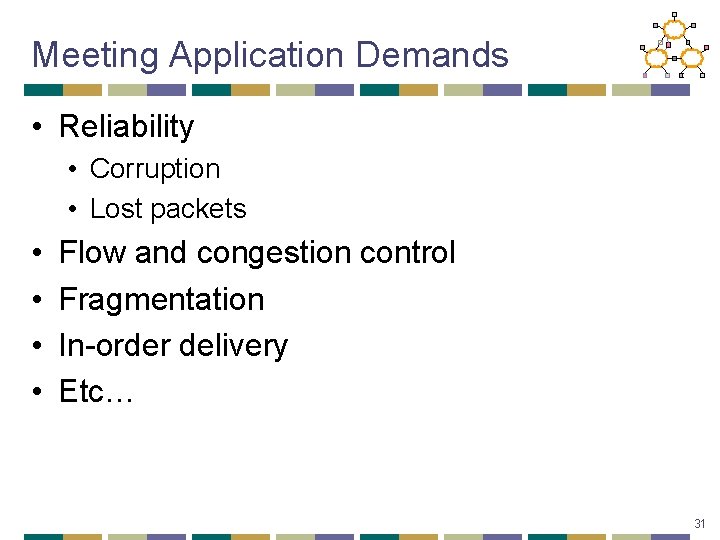 Meeting Application Demands

• Reliability
  • Corruption
  • Lost packets
• Flow and congestion control
• Fragmentation
• In-order delivery
• Etc…

31